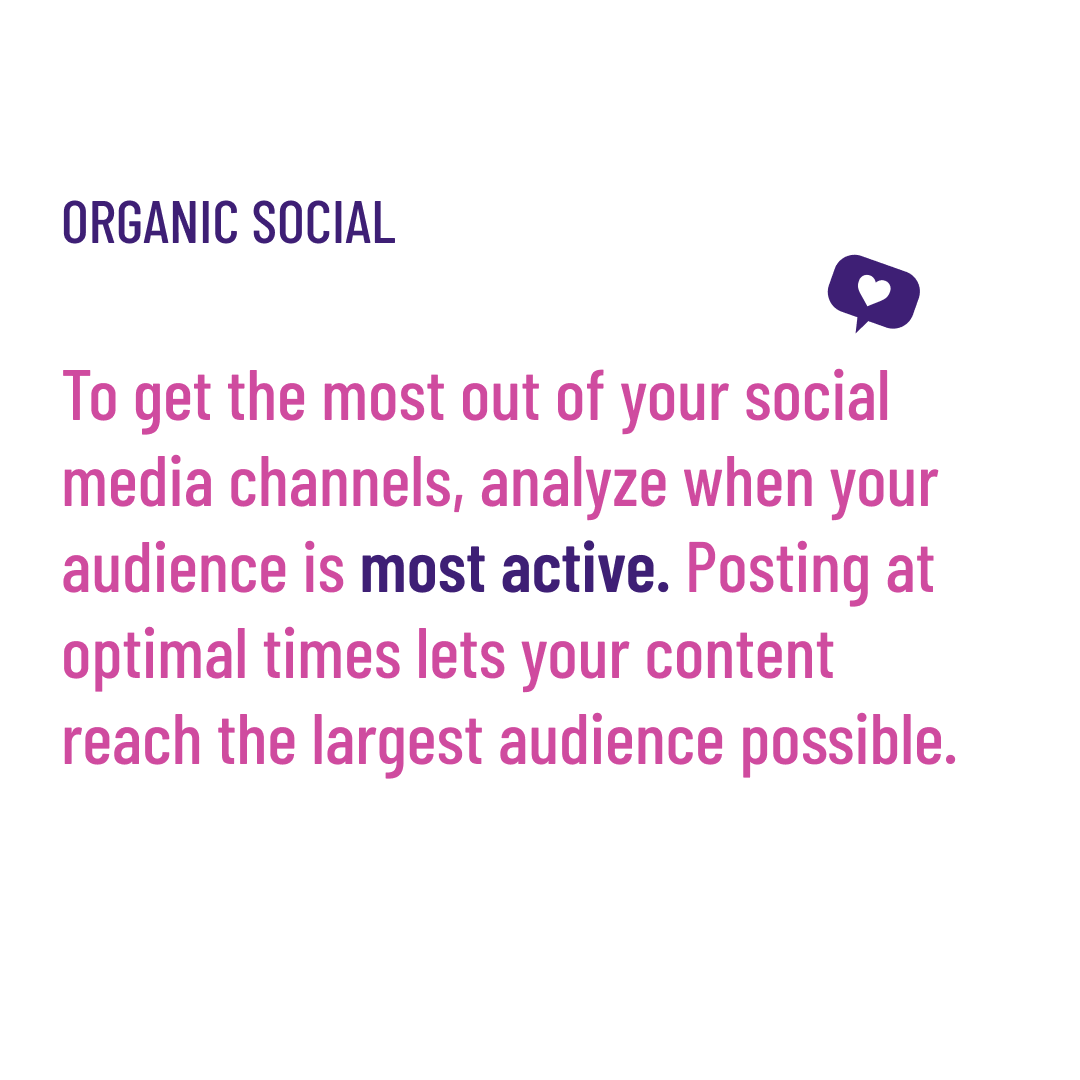 ORGANIC SOCIAL

To get the most out of your social media channels, analyze when your audience is most active. Posting at optimal times lets your content reach the largest audience possible.